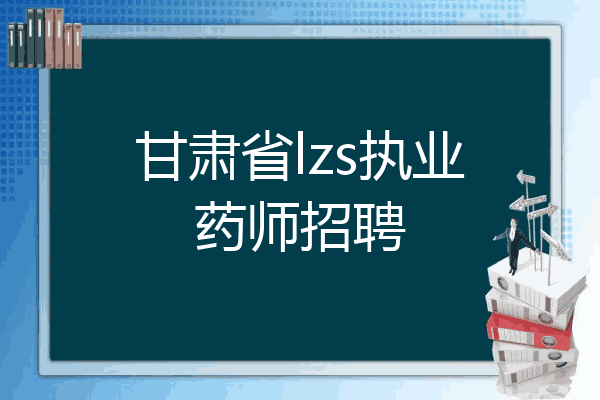 甘肃省lzs执业药师招聘